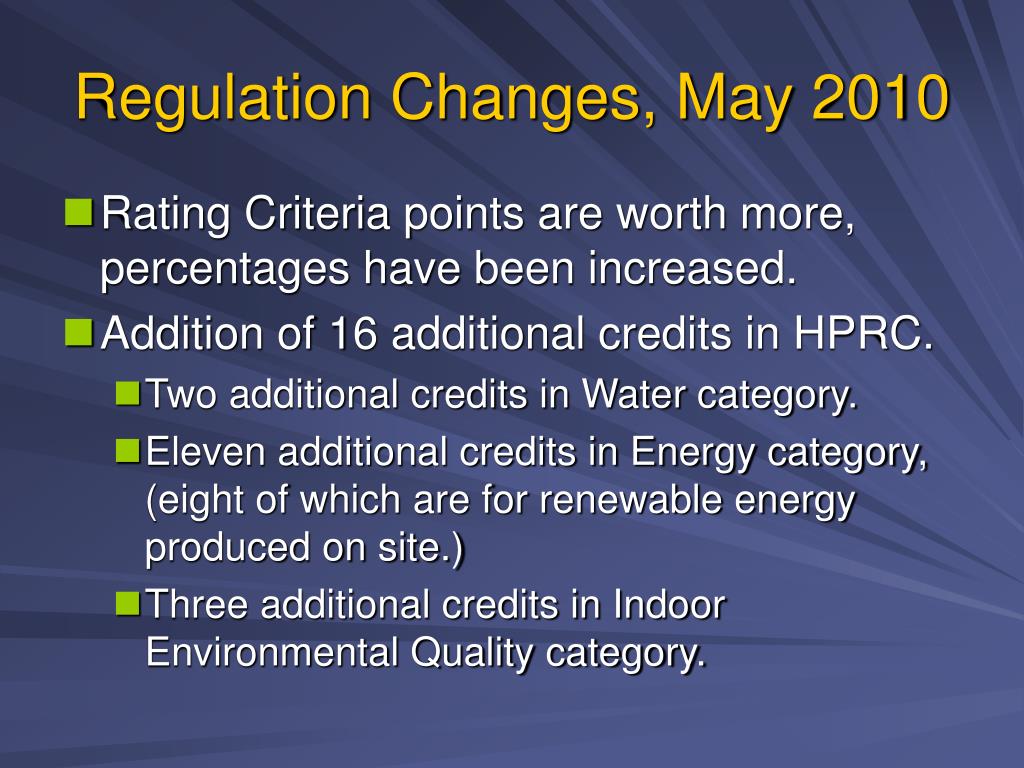 Regulation Changes, May 2010

Rating Criteria points are worth more, percentages have been increased.

Addition of 16 additional credits in HPRC.

Two additional credits in Water category.

Eleven additional credits in Energy category, (eight of which are for renewable energy produced on site.)

Three additional credits in Indoor Environmental Quality category.